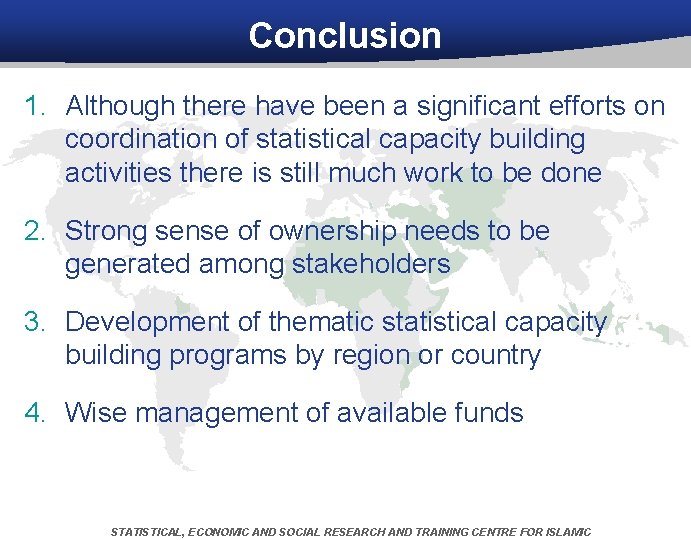 Conclusion

1. Although there have been a significant efforts on coordination of statistical capacity building activities there is still much work to be done

2. Strong sense of ownership needs to be generated among stakeholders

3. Development of thematic statistical capacity building programs by region or country

4. Wise management of available funds

STATISTICAL, ECONOMIC AND SOCIAL RESEARCH AND TRAINING CENTRE FOR ISLAMIC